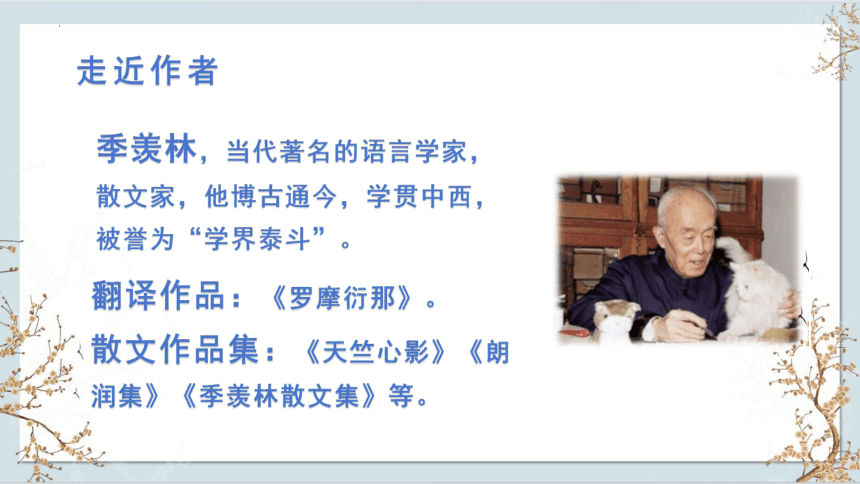 走近作者

季羡林，当代著名的语言学家，散文家，他博古通今，学贯中西，被誉为“学界泰斗”。

翻译作品：《罗摩衍那》。

散文作品集：《天竺心影》《朗润集》《季羡林散文集》等。